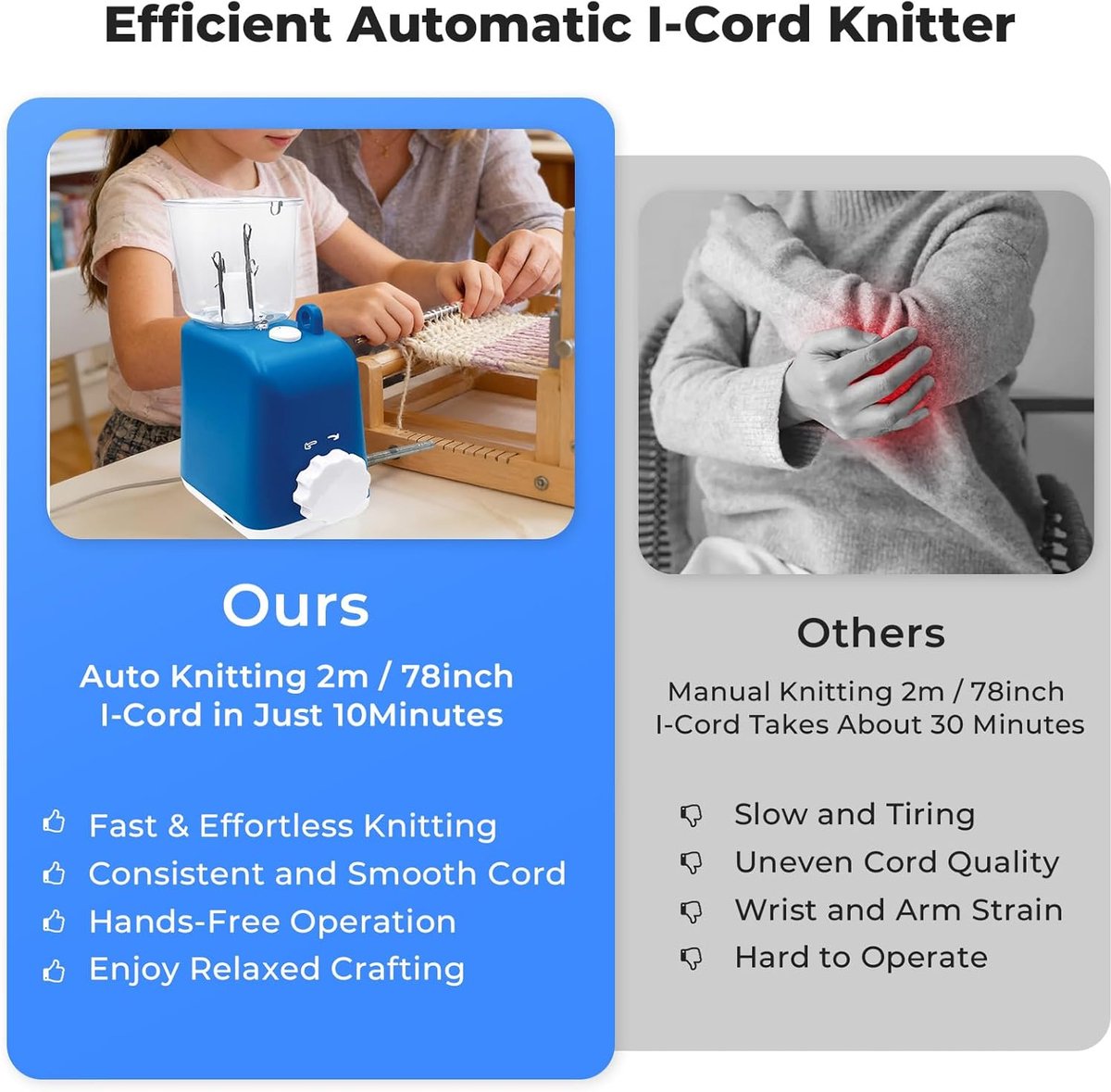 Efficient Automatic I-Cord Knitter

Ours

Auto Knitting 2m / 78inch I-Cord in Just 10Minutes

Fast & Effortless Knitting
Consistent and Smooth Cord
Hands-Free Operation
Enjoy Relaxed Crafting

Others

Manual Knitting 2m / 78inch I-Cord Takes About 30 Minutes

Slow and Tiring
Uneven Cord Quality
Wrist and Arm Strain
Hard to Operate